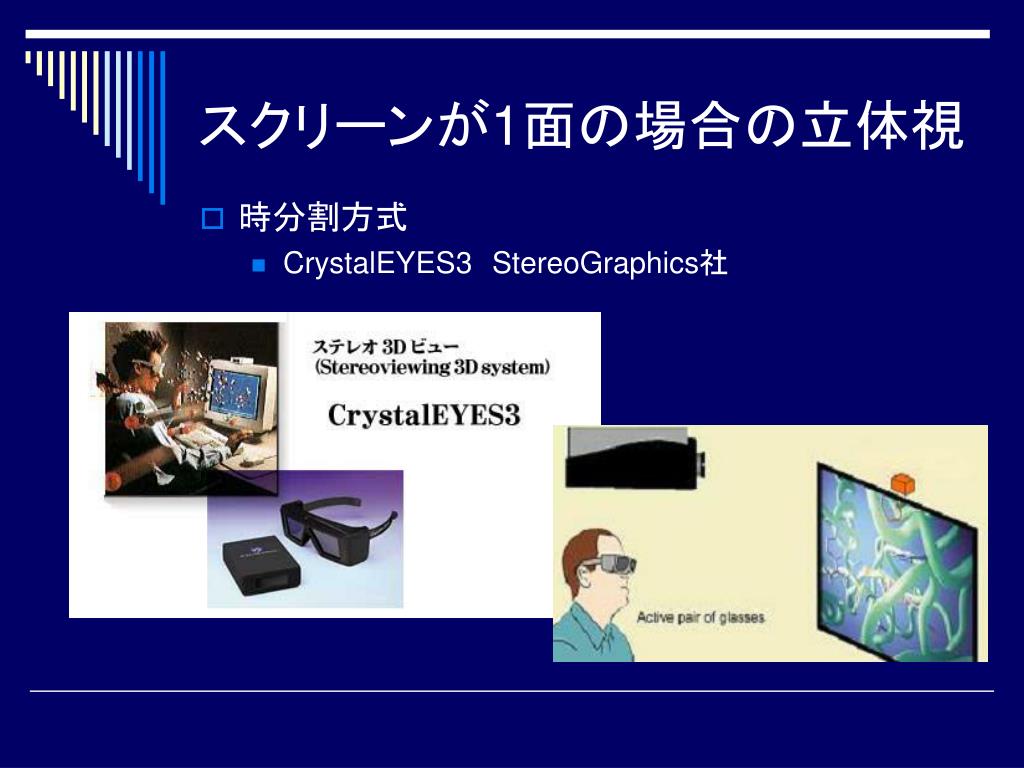 スクリーンが1面の場合の立体視

時分割方式

CrystalEYES3 StereoGraphics社

ステレオ 3D ビュー
(Stereoviewing 3D system)
CrystalEYES3

Active pair of glasses